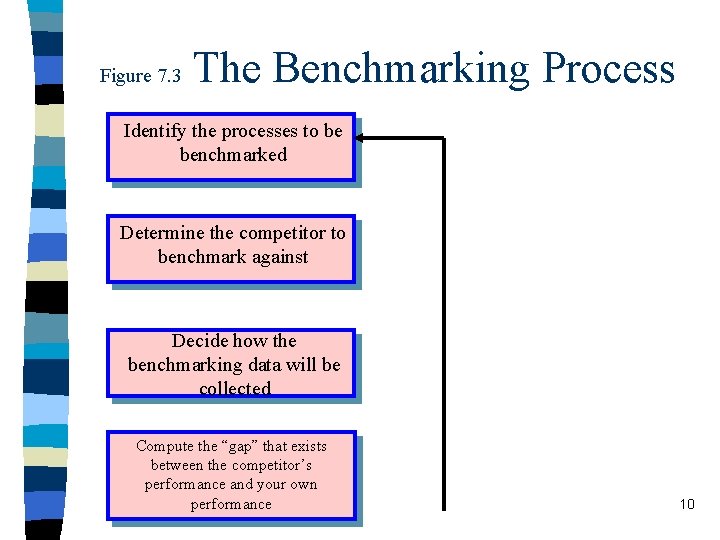 Figure 7.3 The Benchmarking Process

Identify the processes to be benchmarked

Determine the competitor to benchmark against

Decide how the benchmarking data will be collected

Compute the “gap” that exists between the competitor’s performance and your own performance

10